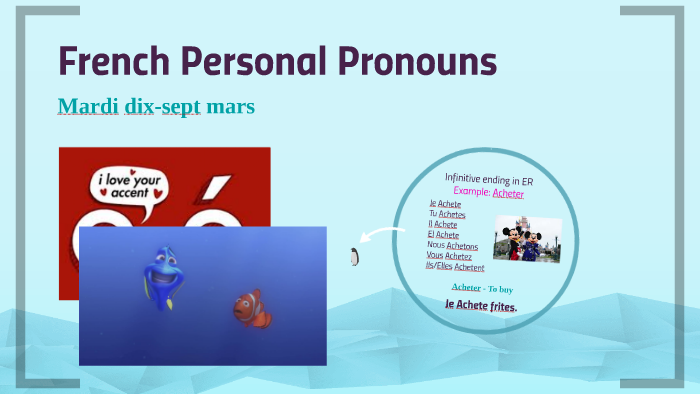 French Personal Pronouns

Mardi dix-sept mars

i love your accent

Infinitive ending in ER
Example: Acheter

Je Achete
Tu Achetes
Il Achete
El Achete
Nous Achetons
Vous Achetez
Ils/Elles Achetent

Acheter - To buy

Je Achete frites.